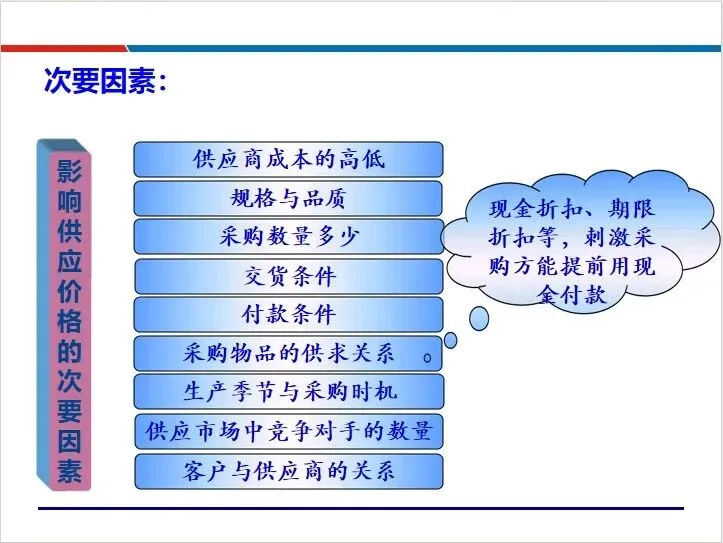 次要因素：

影响供应价格的次要因素

供应商成本的高低

规格与品质

采购数量多少

交货条件

付款条件

采购物品的供求关系

生产季节与采购时机

供应市场中竞争对手的数量

客户与供应商的关系

现金折扣、期限折扣等，刺激采购方能提前用现金付款